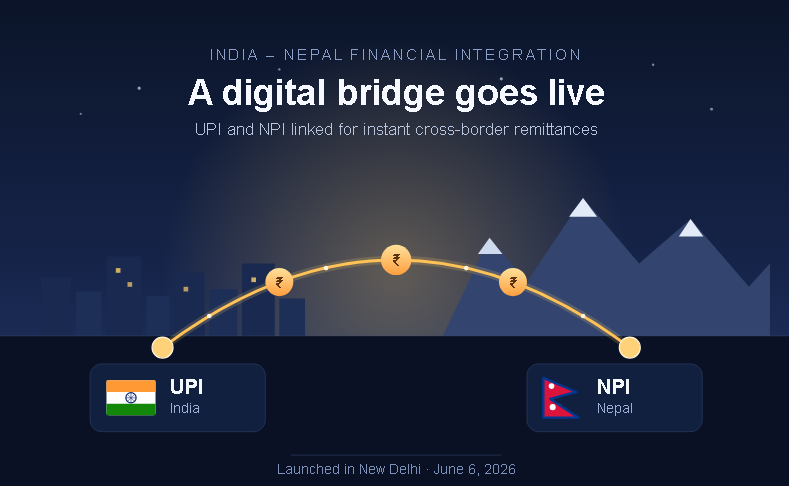 INDIA – NEPAL FINANCIAL INTEGRATION

A digital bridge goes live

UPI and NPI linked for instant cross-border remittances

₹ ₹ ₹

UPI
India

NPI
Nepal

Launched in New Delhi · June 6, 2026